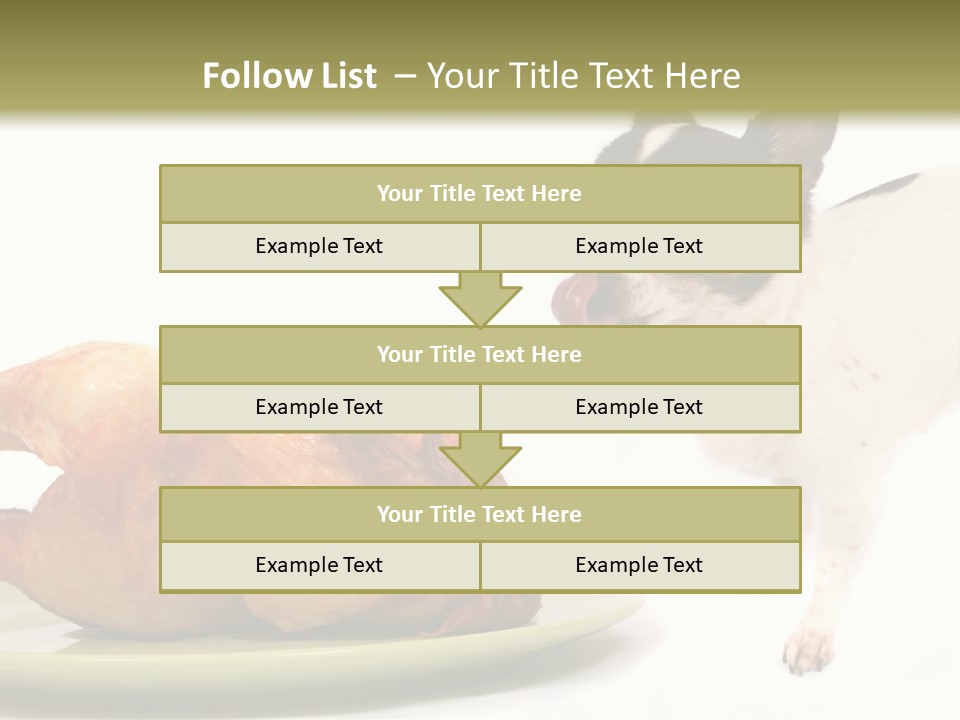 Follow List – Your Title Text Here

Your Title Text Here

Example Text

Example Text

Your Title Text Here

Example Text

Example Text

Your Title Text Here

Example Text

Example Text